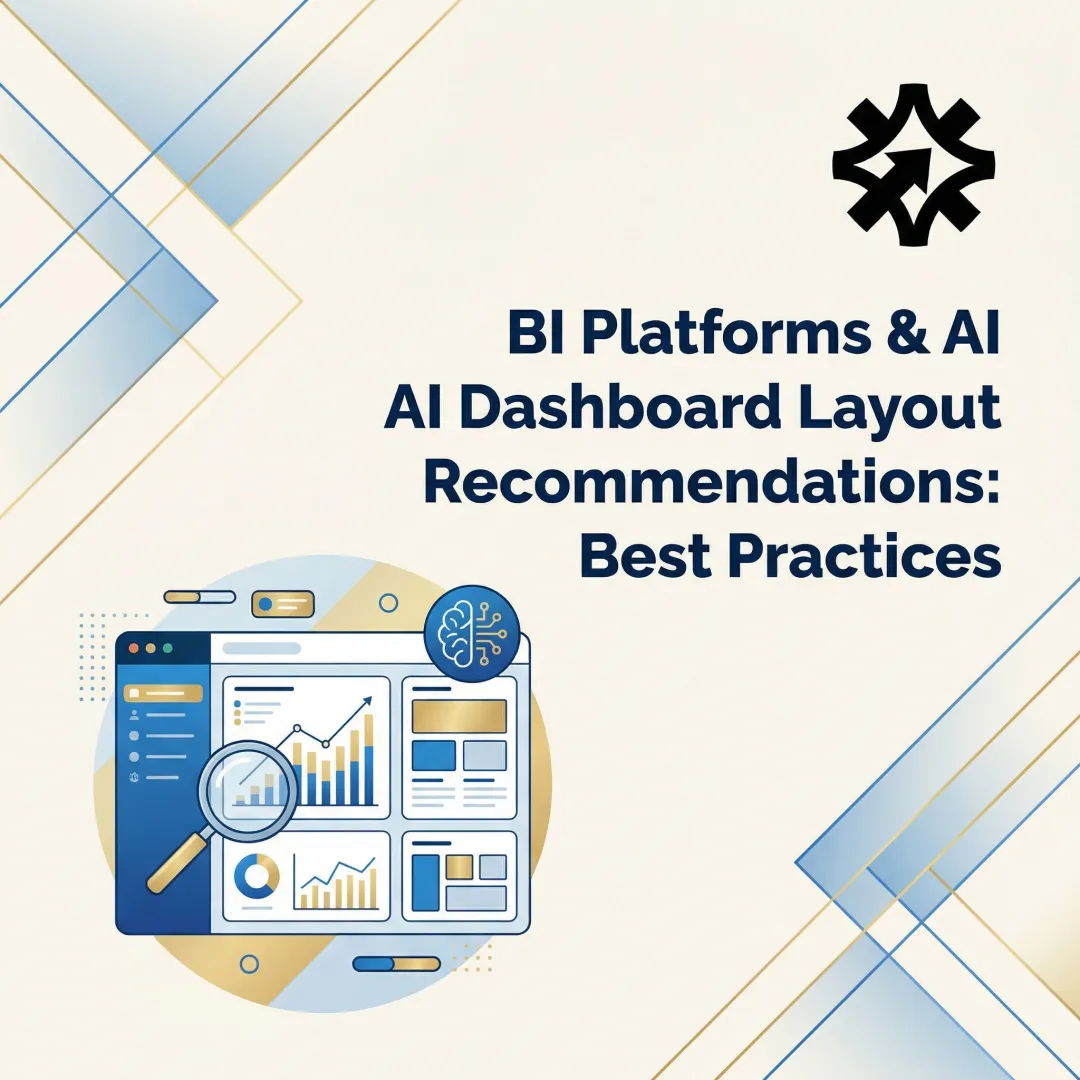 BI Platforms & AI
AI Dashboard Layout Recommendations: Best Practices